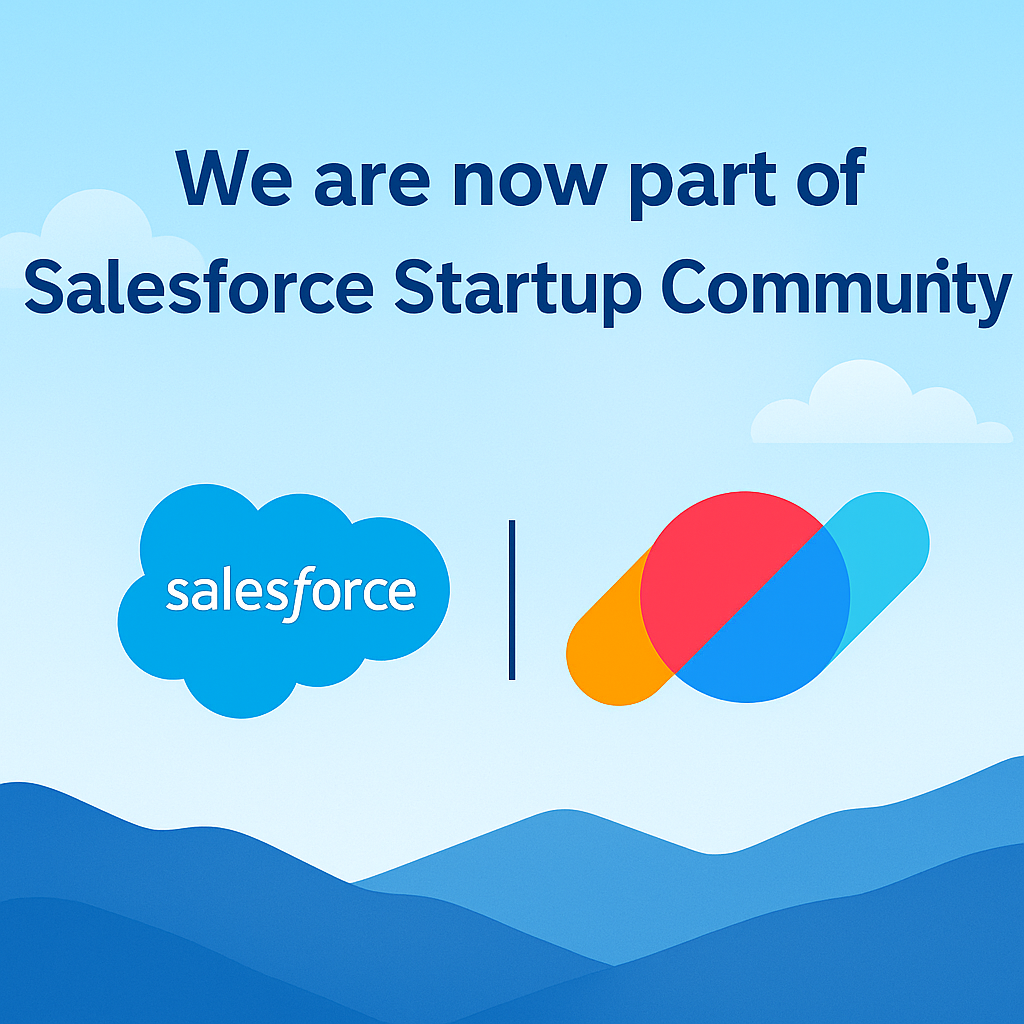 We are now part of
Salesforce Startup Community

salesforce